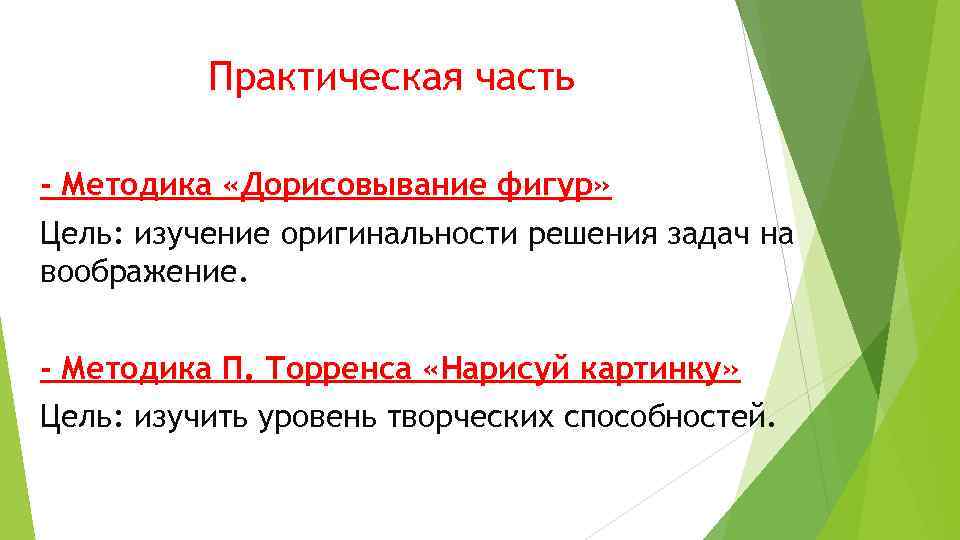 Практическая часть

- Методика «Дорисовывание фигур»
Цель: изучение оригинальности решения задач на воображение.

- Методика П. Торренса «Нарисуй картинку»
Цель: изучить уровень творческих способностей.